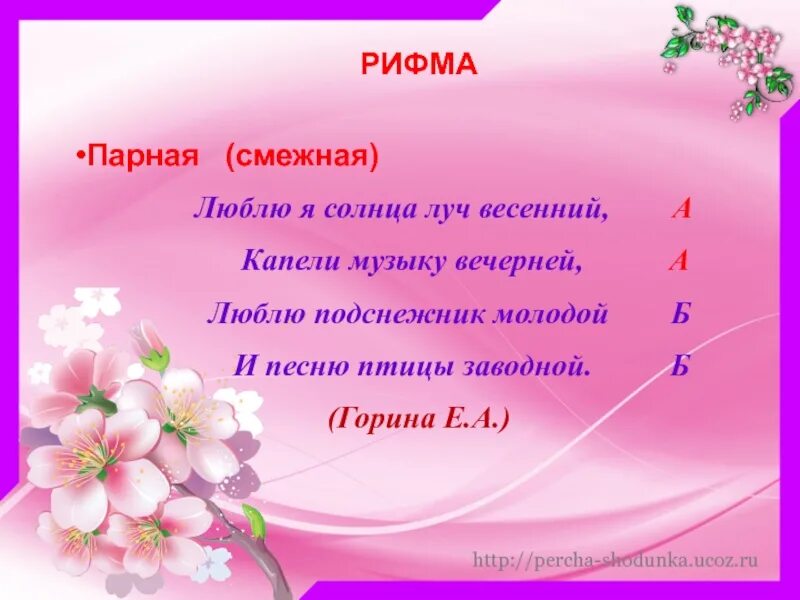 РИФМА

•Парная (смежная)

Люблю я солнца луч весенний, А

Капели музыку вечерней, А

Люблю подснежник молодой Б

И песню птицы заводной. Б

(Горина Е.А.)

http://percha-shodunka.ucoz.ru